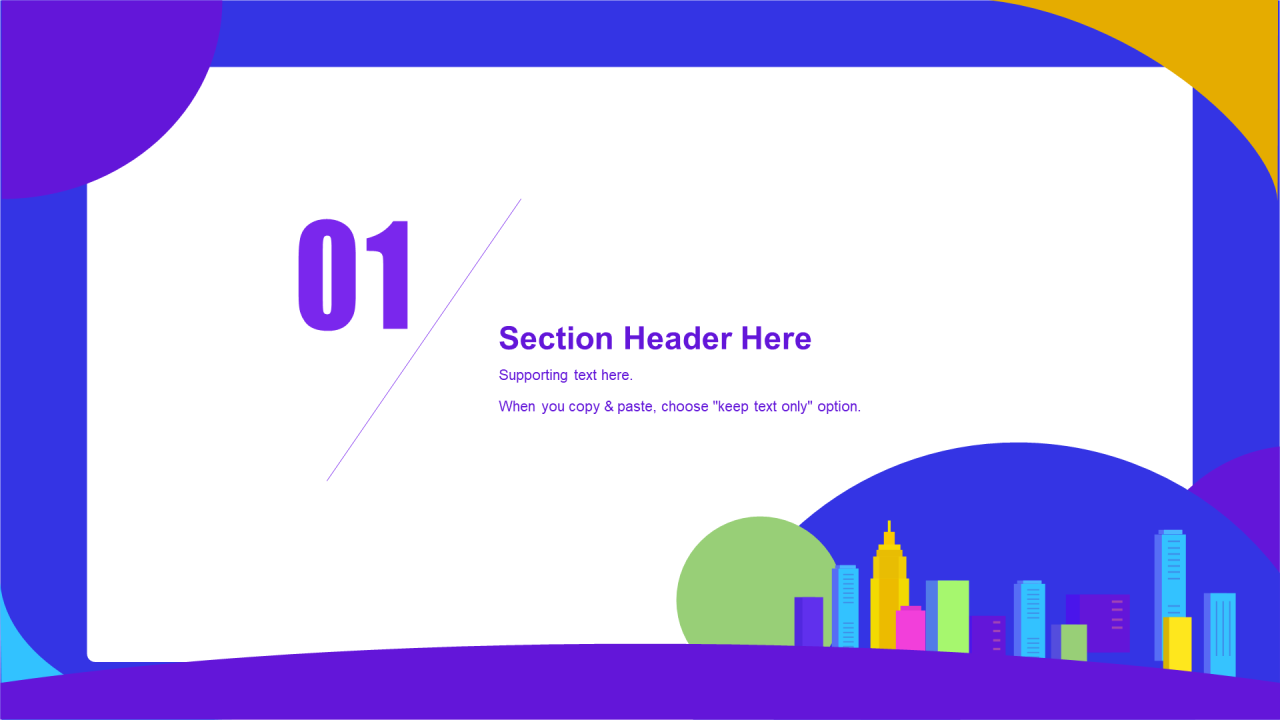 01

Section Header Here

Supporting text here.

When you copy & paste, choose "keep text only" option.